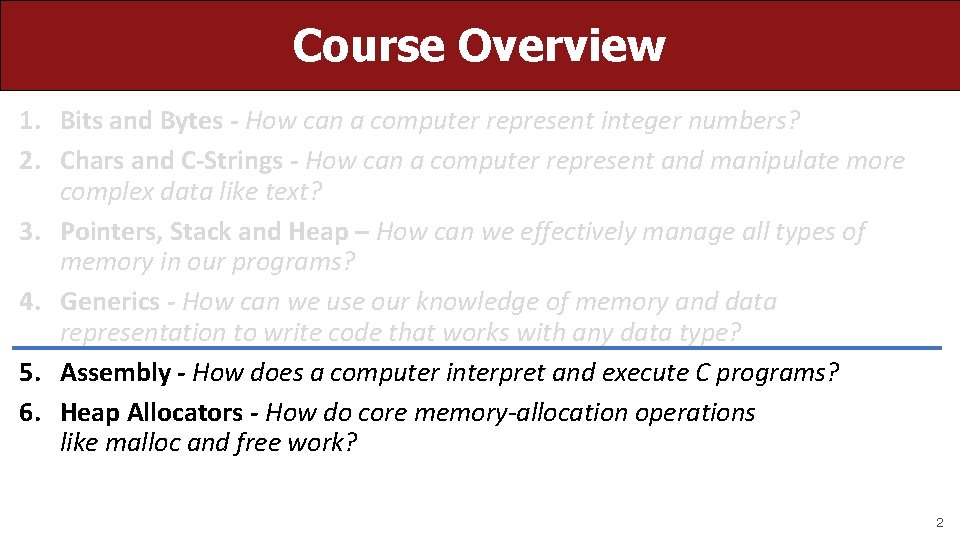 Course Overview

1. Bits and Bytes - How can a computer represent integer numbers?
2. Chars and C-Strings - How can a computer represent and manipulate more complex data like text?
3. Pointers, Stack and Heap – How can we effectively manage all types of memory in our programs?
4. Generics - How can we use our knowledge of memory and data representation to write code that works with any data type?
5. Assembly - How does a computer interpret and execute C programs?
6. Heap Allocators - How do core memory-allocation operations like malloc and free work?

2